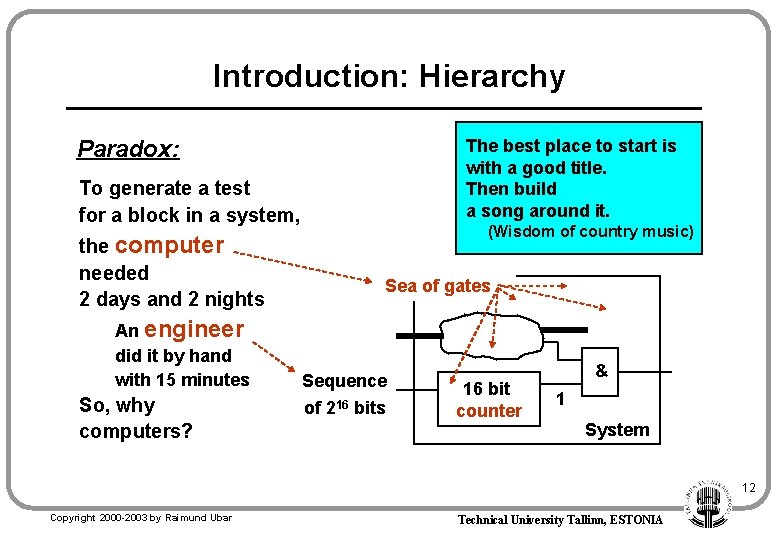 Introduction: Hierarchy

Paradox:

To generate a test for a block in a system, the computer needed 2 days and 2 nights

An engineer did it by hand with 15 minutes

So, why computers?

The best place to start is with a good title. Then build a song around it. (Wisdom of country music)

Sea of gates

Sequence of $2^{16}$ bits

16 bit counter

1

&

System

12

Copyright 2000-2003 by Raimund Ubar

Technical University Tallinn, ESTONIA